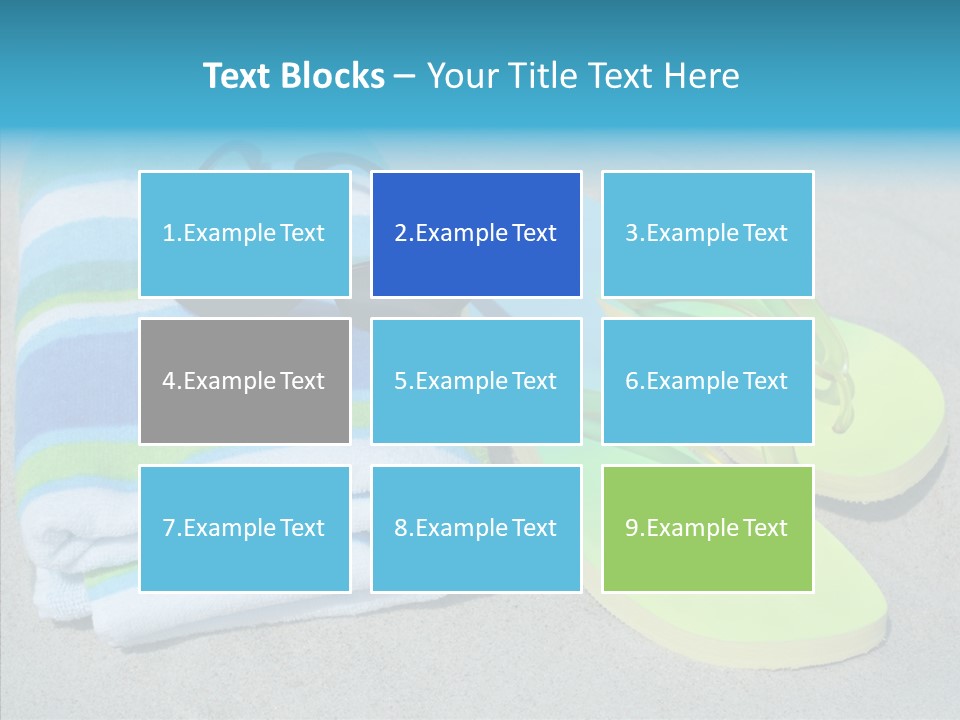 Text Blocks – Your Title Text Here

1.Example Text

2.Example Text

3.Example Text

4.Example Text

5.Example Text

6.Example Text

7.Example Text

8.Example Text

9.Example Text